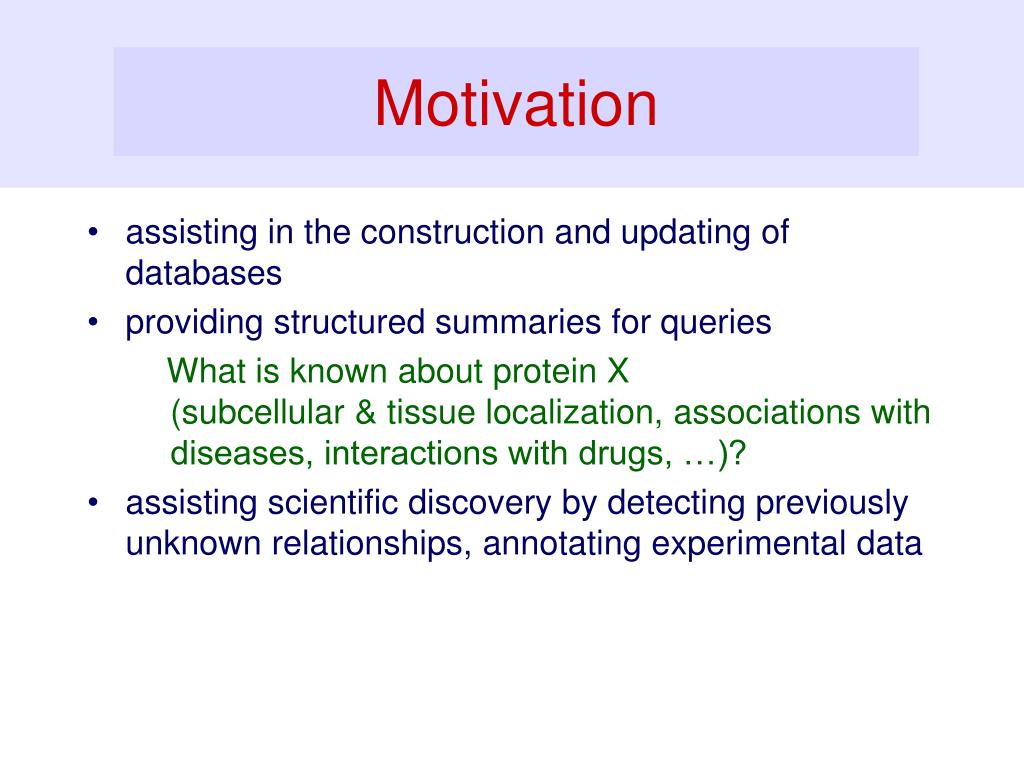 Motivation

• assisting in the construction and updating of databases
• providing structured summaries for queries

What is known about protein X (subcellular & tissue localization, associations with diseases, interactions with drugs, …)?

• assisting scientific discovery by detecting previously unknown relationships, annotating experimental data